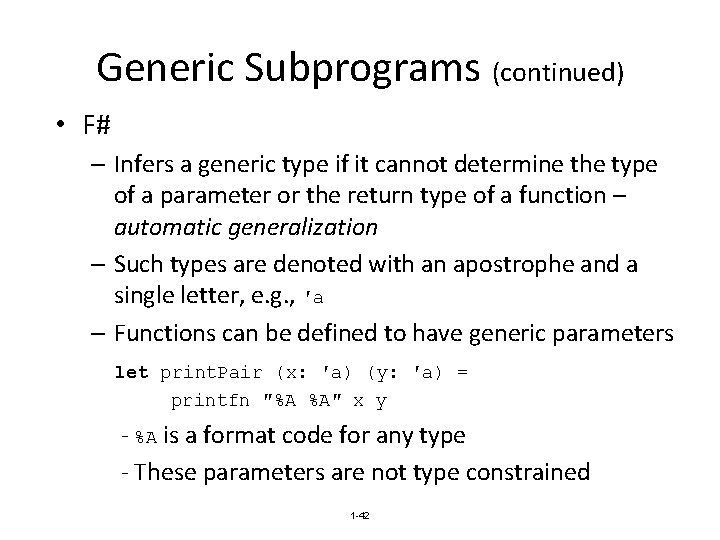 Generic Subprograms (continued)

• F#

– Infers a generic type if it cannot determine the type of a parameter or the return type of a function – automatic generalization

– Such types are denoted with an apostrophe and a single letter, e.g., 'a

– Functions can be defined to have generic parameters

let printPair (x: 'a) (y: 'a) =
printfn "%A %A" x y

- %A is a format code for any type

- These parameters are not type constrained

1-42